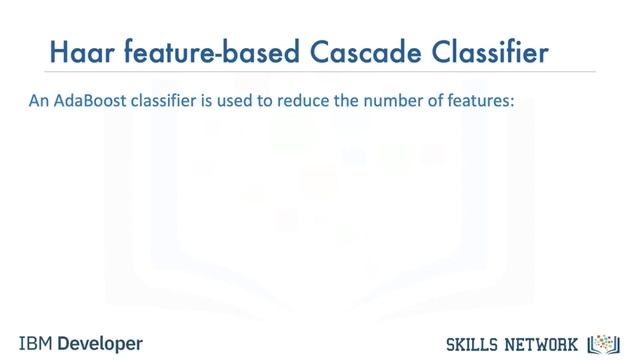 Haar feature-based Cascade Classifier

An AdaBoost classifier is used to reduce the number of features:

IBM Developer

SKILLS NETWORK